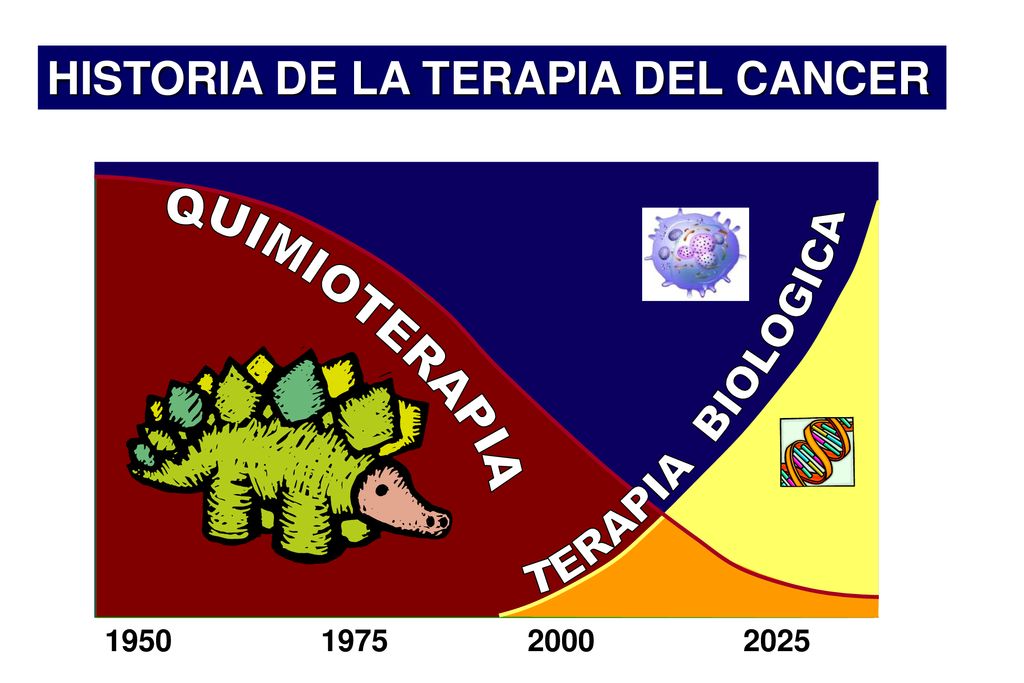 HISTORIA DE LA TERAPIA DEL CANCER

QUIMIOTERAPIA

TERAPIA BIOLOGICA

1950 1975 2000 2025